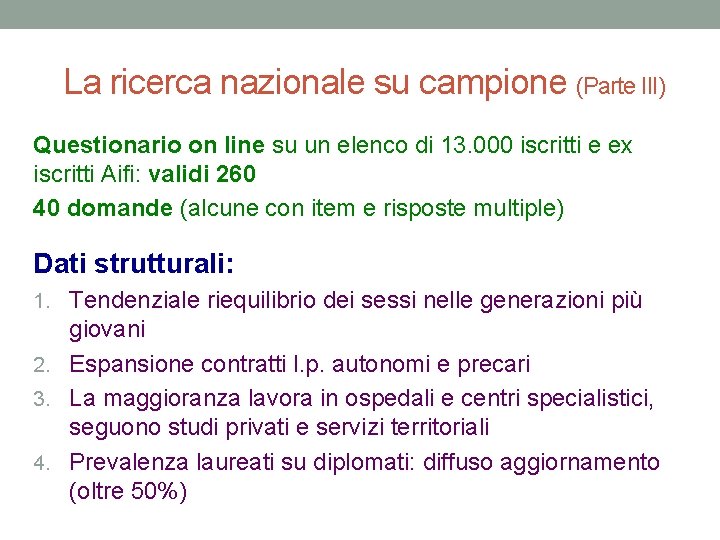 La ricerca nazionale su campione (Parte III)

Questionario on line su un elenco di 13.000 iscritti e ex iscritti Aifi: validi 260

40 domande (alcune con item e risposte multiple)

Dati strutturali:

1. Tendenziale riequilibrio dei sessi nelle generazioni più giovani
2. Espansione contratti l.p. autonomi e precari
3. La maggioranza lavora in ospedali e centri specialistici, seguono studi privati e servizi territoriali
4. Prevalenza laureati su diplomati: diffuso aggiornamento (oltre 50%)